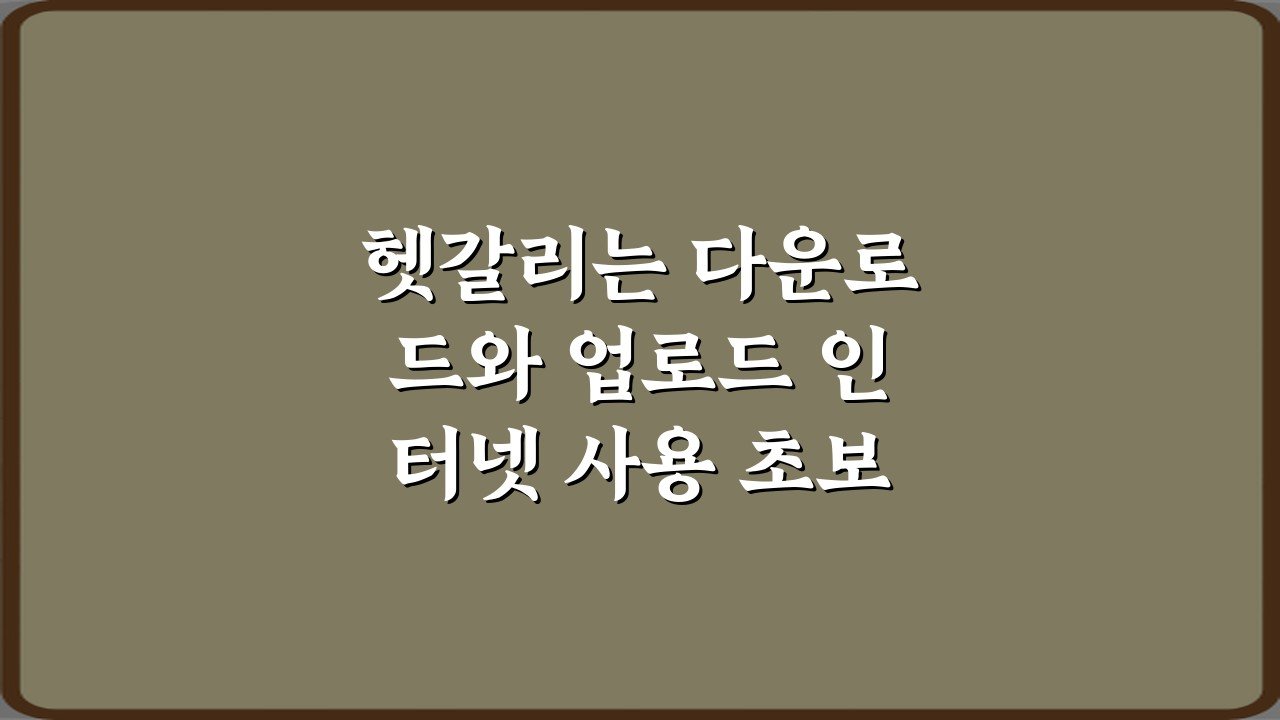 헷갈리는 다운로드와 업로드 인터넷 사용 초보